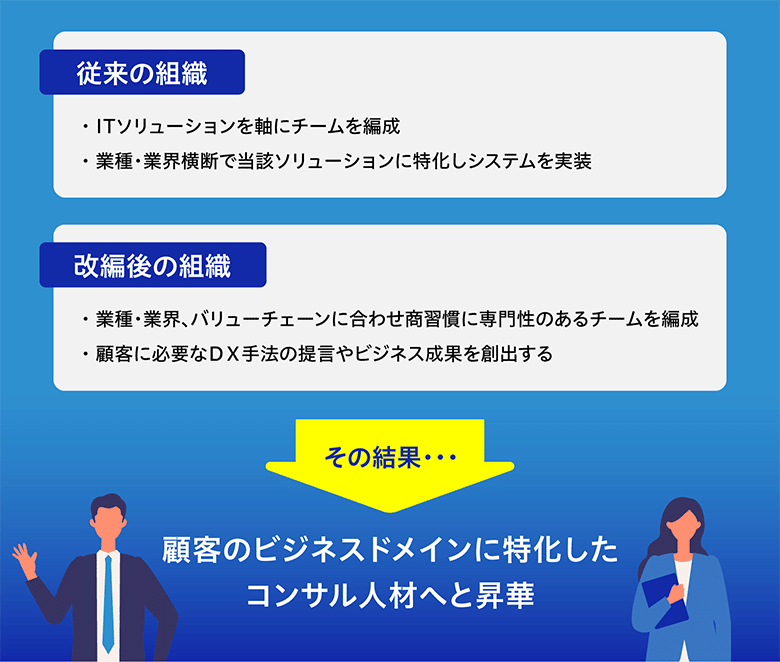 従来の組織

・ITソリューションを軸にチームを編成
・業種・業界横断で当該ソリューションに特化しシステムを実装

改編後の組織

・業種・業界、バリューチェーンに合わせ商習慣に専門性のあるチームを編成
・顧客に必要なＤＸ手法の提言やビジネス成果を創出する

その結果・・・

顧客のビジネスドメインに特化した
コンサル人材へと昇華